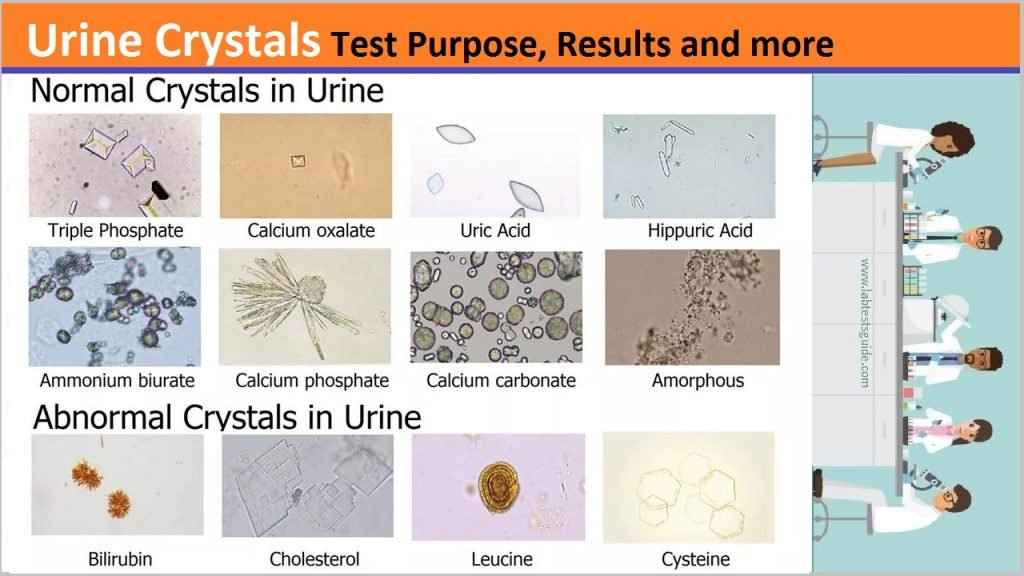 Urine Crystals Test Purpose, Results and more

Normal Crystals in Urine

Triple Phosphate

Calcium oxalate

Uric Acid

Hippuric Acid

Ammonium biurate

Calcium phosphate

Calcium carbonate

Amorphous

Abnormal Crystals in Urine

Bilirubin

Cholesterol

Leucine

Cysteine

www.labtestsguide.com